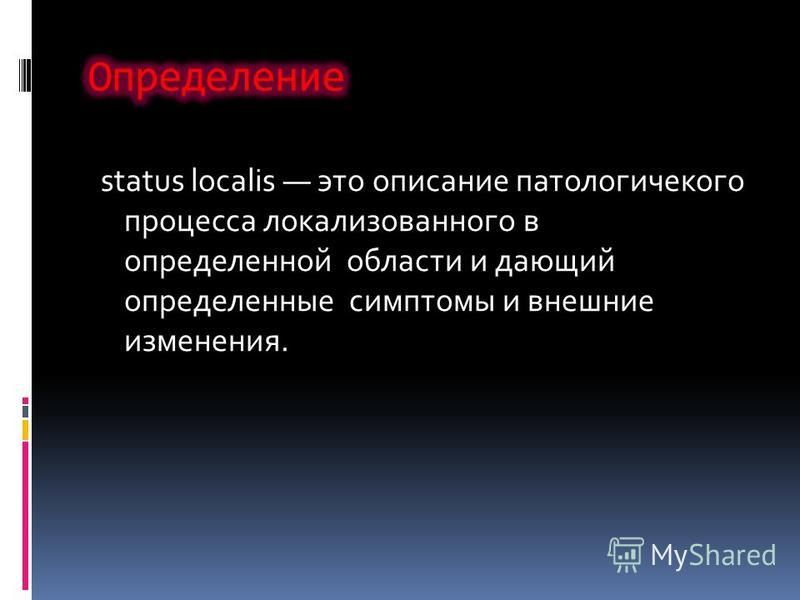 Определение

status localis — это описание патологичекого процесса локализованного в определенной области и дающий определенные симптомы и внешние изменения.

MyShared